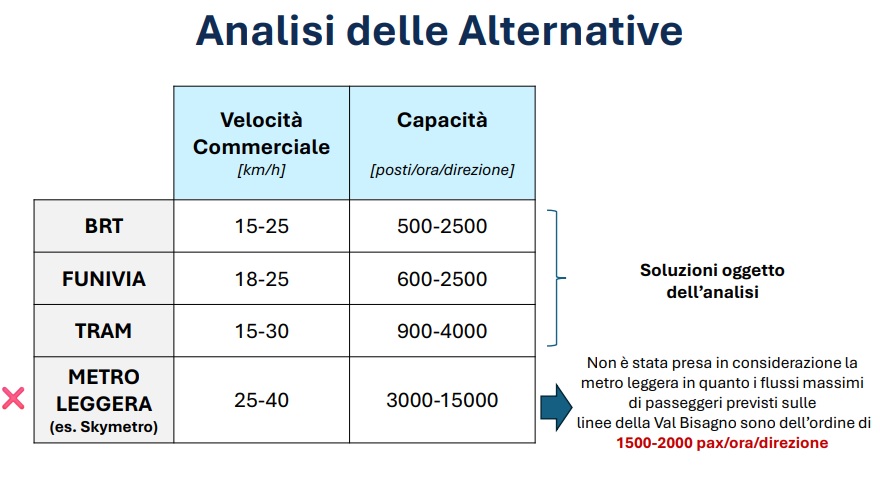 Analisi delle Alternative

| | Velocità Commerciale [km/h] | Capacità [posti/ora/direzione] |
|---|---|---|
| BRT | 15-25 | 500-2500 |
| FUNIVIA | 18-25 | 600-2500 |
| TRAM | 15-30 | 900-4000 |
| METRO LEGGERA (es. Skymetro) | 25-40 | 3000-15000 |

Soluzioni oggetto dell'analisi

Non è stata presa in considerazione la metro leggera in quanto i flussi massimi di passeggeri previsti sulle linee della Val Bisagno sono dell'ordine di 1500-2000 pax/ora/direzione